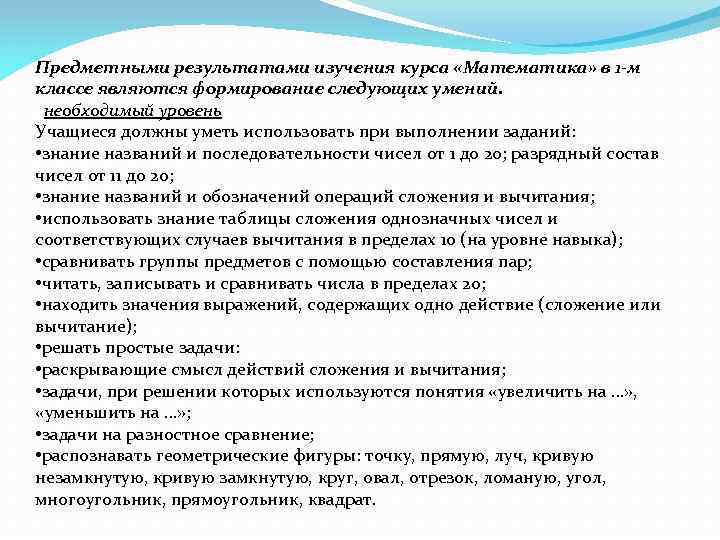 Предметными результатами изучения курса «Математика» в 1-м классе являются формирование следующих умений.

необходимый уровень

Учащиеся должны уметь использовать при выполнении заданий:
•знание названий и последовательности чисел от 1 до 20; разрядный состав чисел от 11 до 20;
•знание названий и обозначений операций сложения и вычитания;
•использовать знание таблицы сложения однозначных чисел и соответствующих случаев вычитания в пределах 10 (на уровне навыка);
•сравнивать группы предметов с помощью составления пар;
•читать, записывать и сравнивать числа в пределах 20;
•находить значения выражений, содержащих одно действие (сложение или вычитание);
•решать простые задачи:
•раскрывающие смысл действий сложения и вычитания;
•задачи, при решении которых используются понятия «увеличить на ...», «уменьшить на ...»;
•задачи на разностное сравнение;
•распознавать геометрические фигуры: точку, прямую, луч, кривую незамкнутую, кривую замкнутую, круг, овал, отрезок, ломаную, угол, многоугольник, прямоугольник, квадрат.